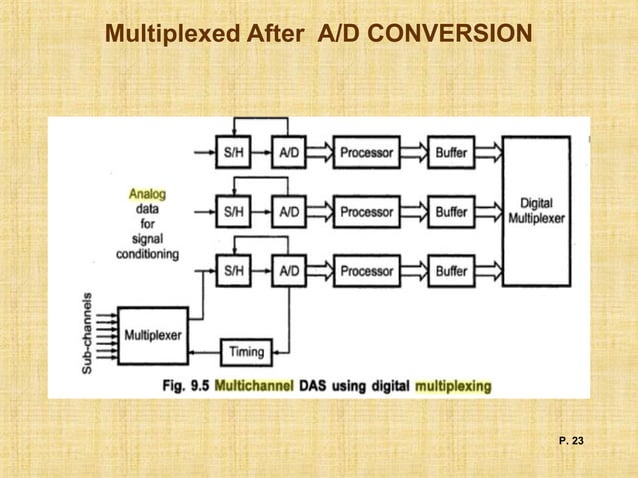 Multiplexed After A/D CONVERSION

S/H
A/D
Processor
Buffer

Analog data for signal conditioning

S/H
A/D
Processor
Buffer

Digital Multiplexer

S/H
A/D
Processor
Buffer

Sub-channels
Multiplexer
Timing

Fig. 9.5 Multichannel DAS using digital multiplexing

P. 23